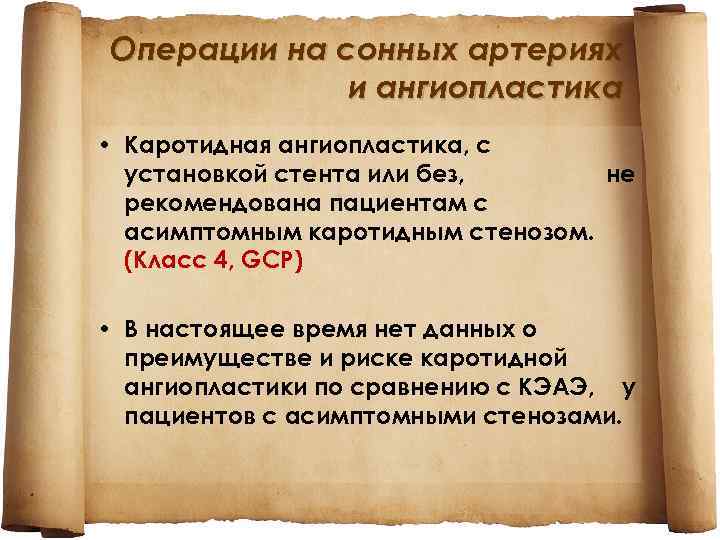 Операции на сонных артериях и ангиопластика

• Каротидная ангиопластика, с установкой стента или без, не рекомендована пациентам с асимптомным каротидным стенозом. (Класс 4, GCP)

• В настоящее время нет данных о преимуществе и риске каротидной ангиопластики по сравнению с КЭАЭ, у пациентов с асимптомными стенозами.